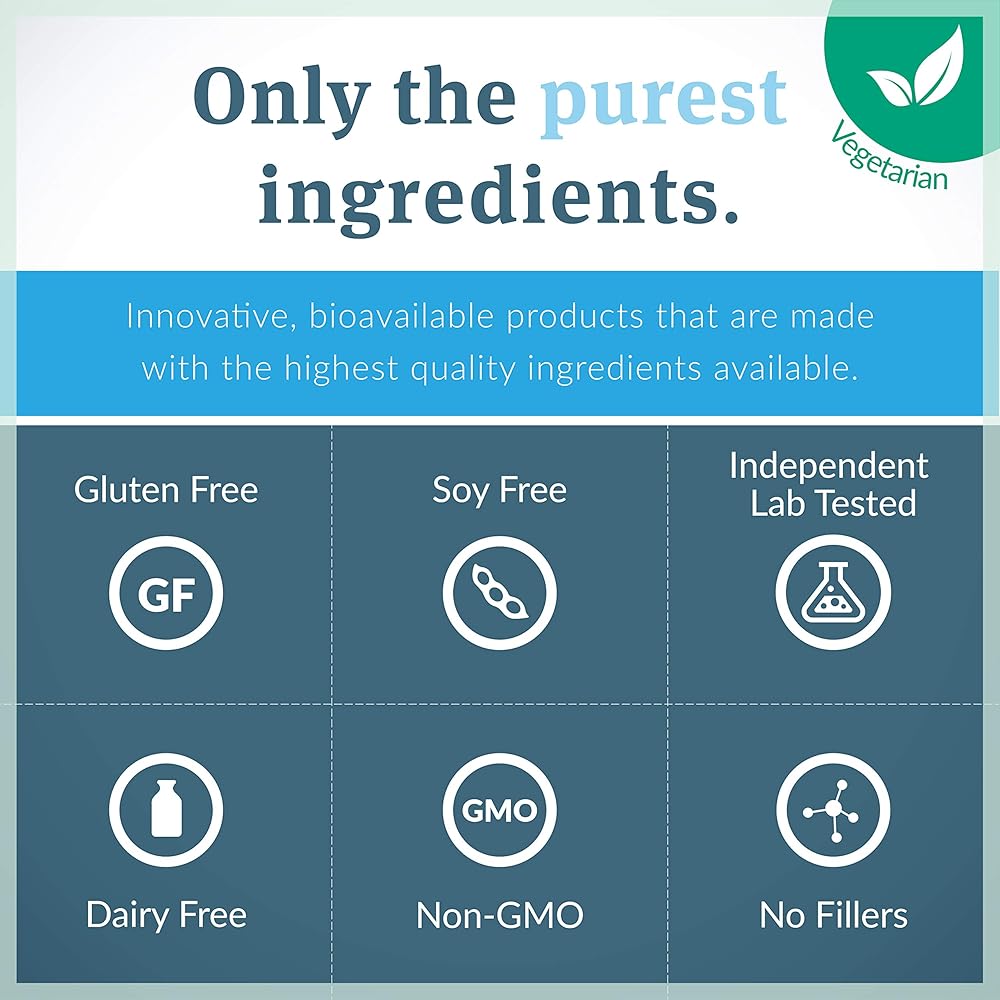 Only the purest ingredients.

Vegetarian

Innovative, bioavailable products that are made with the highest quality ingredients available.

Gluten Free

GF

Soy Free

Independent Lab Tested

Dairy Free

GMO

Non-GMO

No Fillers